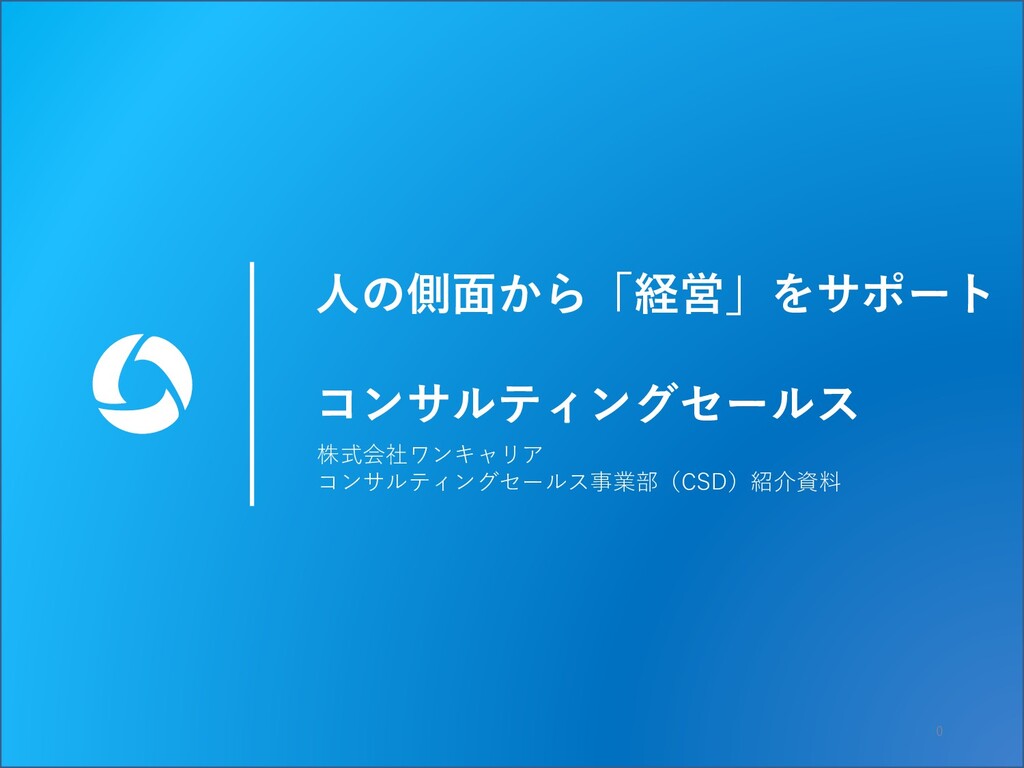 人の側面から「経営」をサポート

コンサルティングセールス

株式会社ワンキャリア
コンサルティングセールス事業部（CSD）紹介資料

0